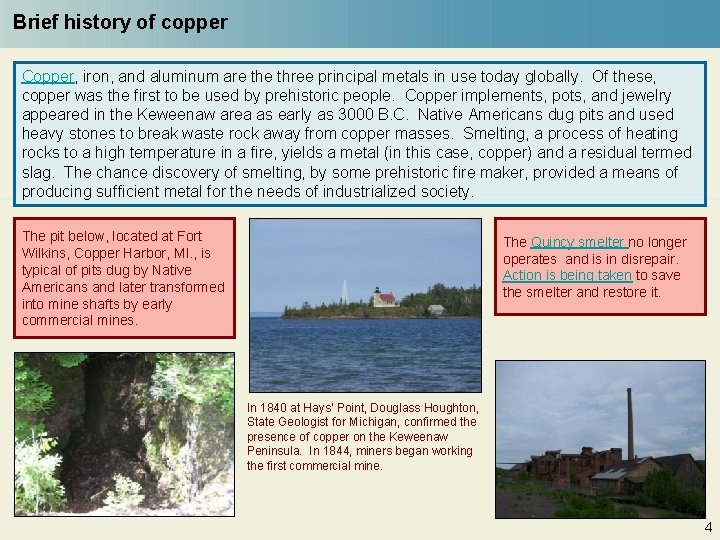 Brief history of copper

Copper, iron, and aluminum are the three principal metals in use today globally. Of these, copper was the first to be used by prehistoric people. Copper implements, pots, and jewelry appeared in the Keweenaw area as early as 3000 B.C. Native Americans dug pits and used heavy stones to break waste rock away from copper masses. Smelting, a process of heating rocks to a high temperature in a fire, yields a metal (in this case, copper) and a residual termed slag. The chance discovery of smelting, by some prehistoric fire maker, provided a means of producing sufficient metal for the needs of industrialized society.

The pit below, located at Fort Wilkins, Copper Harbor, MI., is typical of pits dug by Native Americans and later transformed into mine shafts by early commercial mines.

In 1840 at Hays' Point, Douglass Houghton, State Geologist for Michigan, confirmed the presence of copper on the Keweenaw Peninsula. In 1844, miners began working the first commercial mine.

The Quincy smelter no longer operates and is in disrepair. Action is being taken to save the smelter and restore it.

4